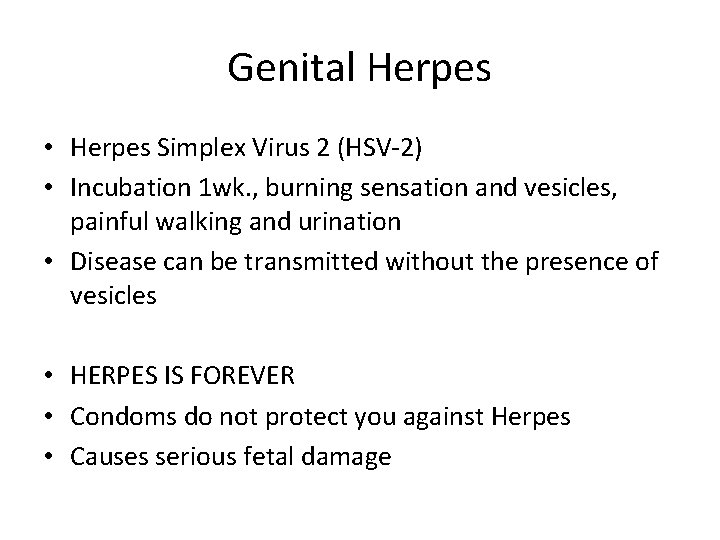 Genital Herpes

• Herpes Simplex Virus 2 (HSV-2)
• Incubation 1wk., burning sensation and vesicles, painful walking and urination
• Disease can be transmitted without the presence of vesicles

• HERPES IS FOREVER
• Condoms do not protect you against Herpes
• Causes serious fetal damage